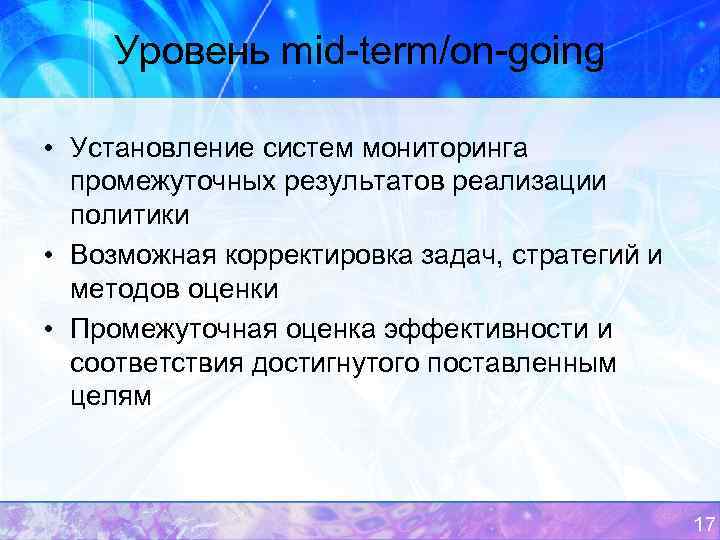 Уровень mid-term/on-going

• Установление систем мониторинга промежуточных результатов реализации политики
• Возможная корректировка задач, стратегий и методов оценки
• Промежуточная оценка эффективности и соответствия достигнутого поставленным целям

17